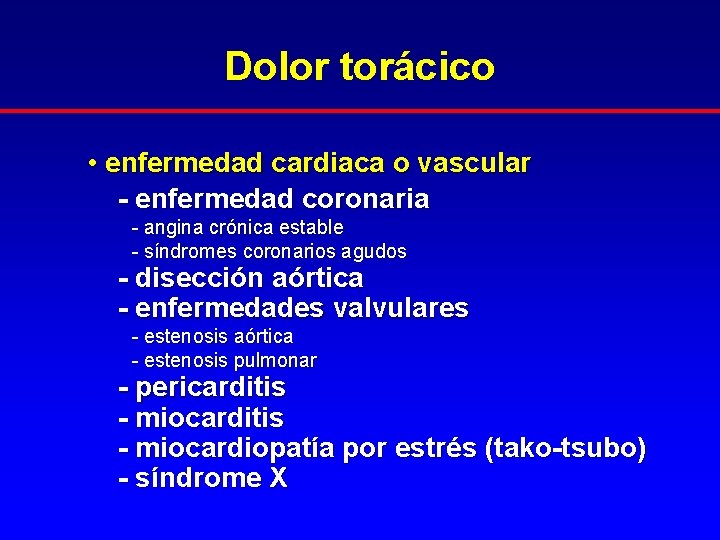 Dolor torácico

• enfermedad cardiaca o vascular
- enfermedad coronaria
- angina crónica estable
- síndromes coronarios agudos
- disección aórtica
- enfermedades valvulares
- estenosis aórtica
- estenosis pulmonar
- pericarditis
- miocarditis
- miocardiopatía por estrés (tako-tsubo)
- síndrome X